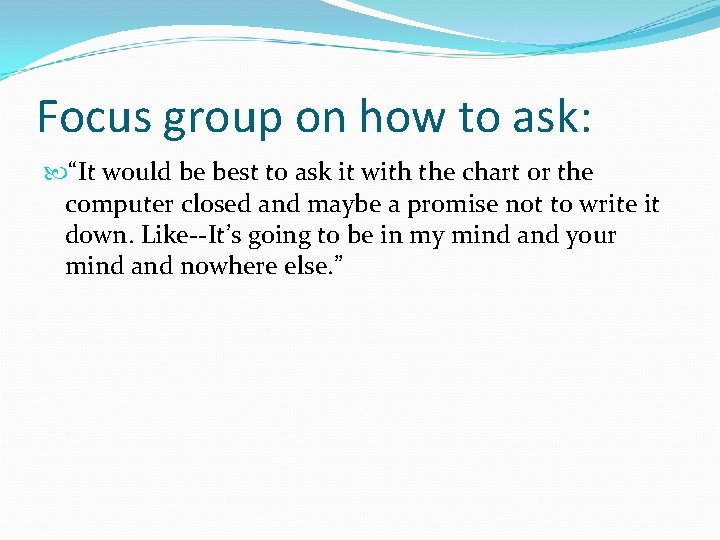 Focus group on how to ask:

“It would be best to ask it with the chart or the computer closed and maybe a promise not to write it down. Like--It’s going to be in my mind and your mind and nowhere else.”